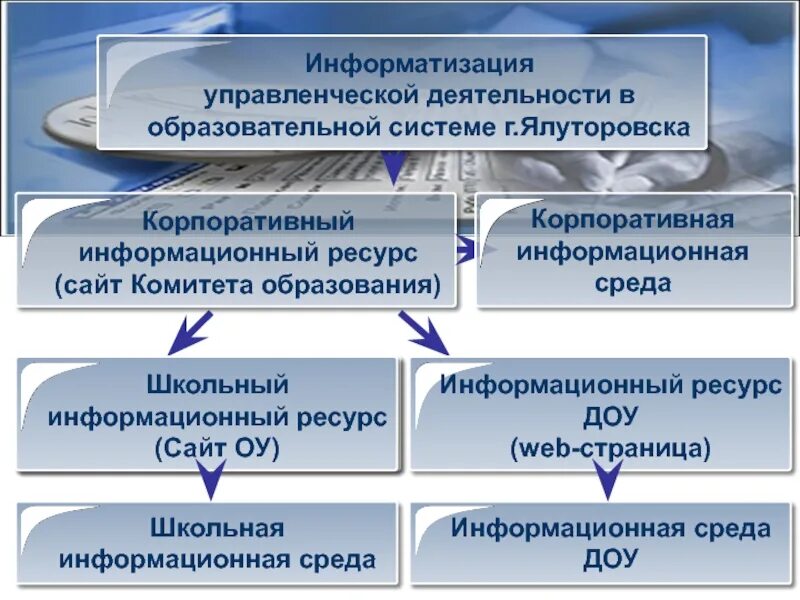 Информатизация управленческой деятельности в образовательной системе г.Ялуторовска

Корпоративный информационный ресурс (сайт Комитета образования)

Корпоративная информационная среда

Школьный информационный ресурс (Сайт ОУ)

Информационный ресурс ДОУ (web-страница)

Школьная информационная среда

Информационная среда ДОУ